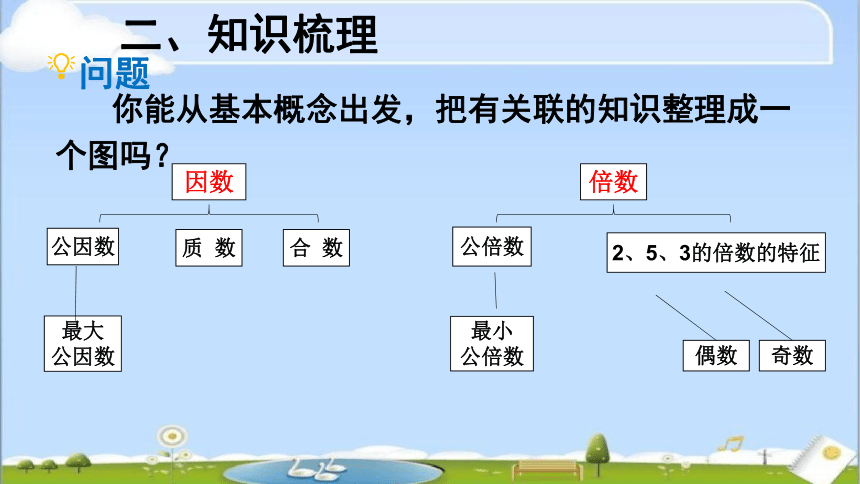 二、知识梳理

问题

你能从基本概念出发，把有关联的知识整理成一个图吗？

因数

公因数

质 数

合 数

最大公因数

倍数

公倍数

2、5、3的倍数的特征

最小公倍数

偶数

奇数